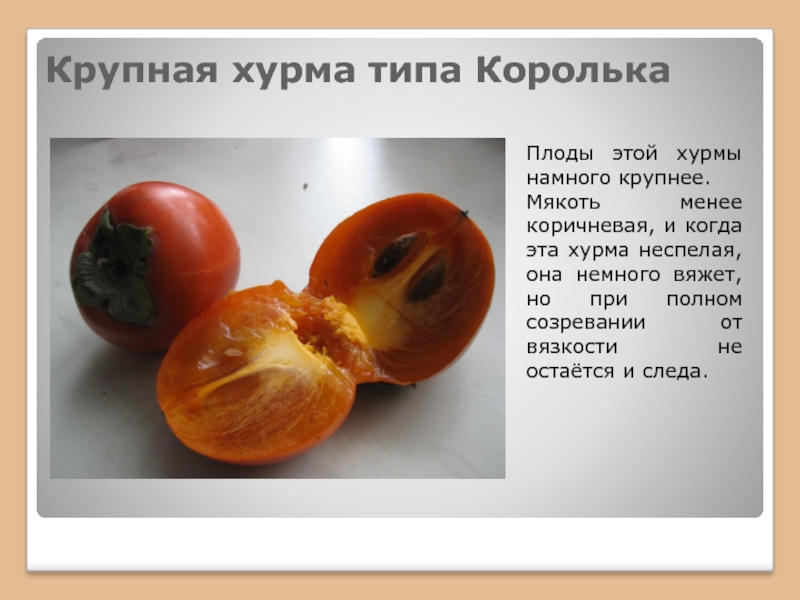 Крупная хурма типа Королька

Плоды этой хурмы намного крупнее.
Мякоть менее коричневая, и когда эта хурма неспелая, она немного вяжет, но при полном созревании от вязкости не остаётся и следа.